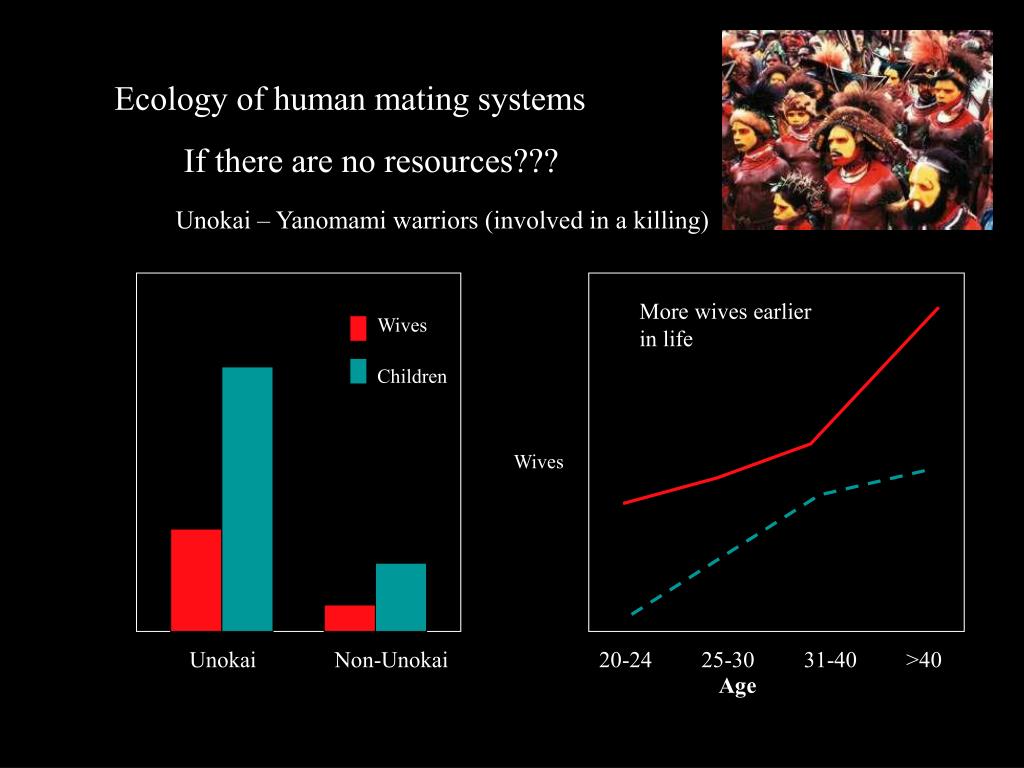 Ecology of human mating systems

If there are no resources???

Unokai – Yanomami warriors (involved in a killing)

Wives

Children

Unokai

Non-Unokai

More wives earlier in life

Wives

20-24

25-30

31-40

>40

Age